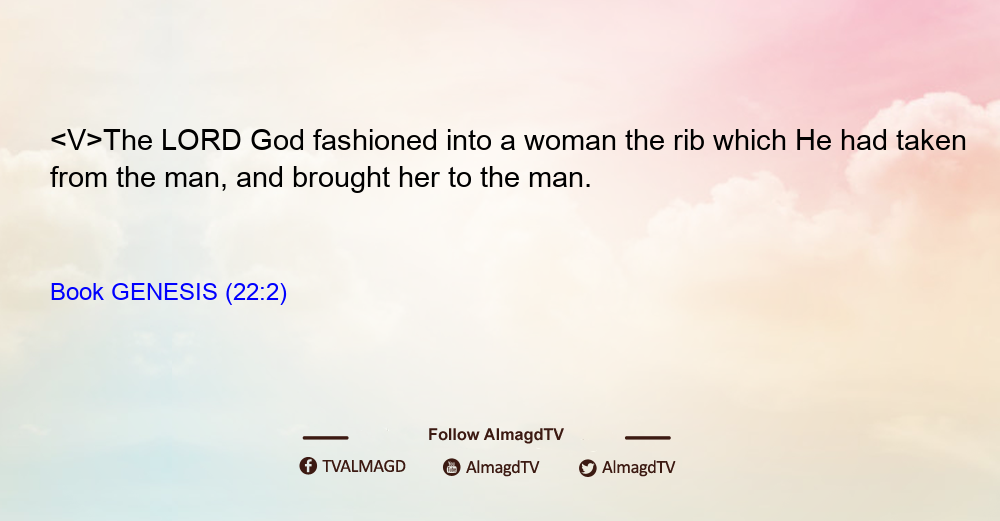 <V>The LORD God fashioned into a woman the rib which He had taken from the man, and brought her to the man.

Book GENESIS (22:2)

Follow AlmagdTV

TVALMAGD AlmagdTV AlmagdTV